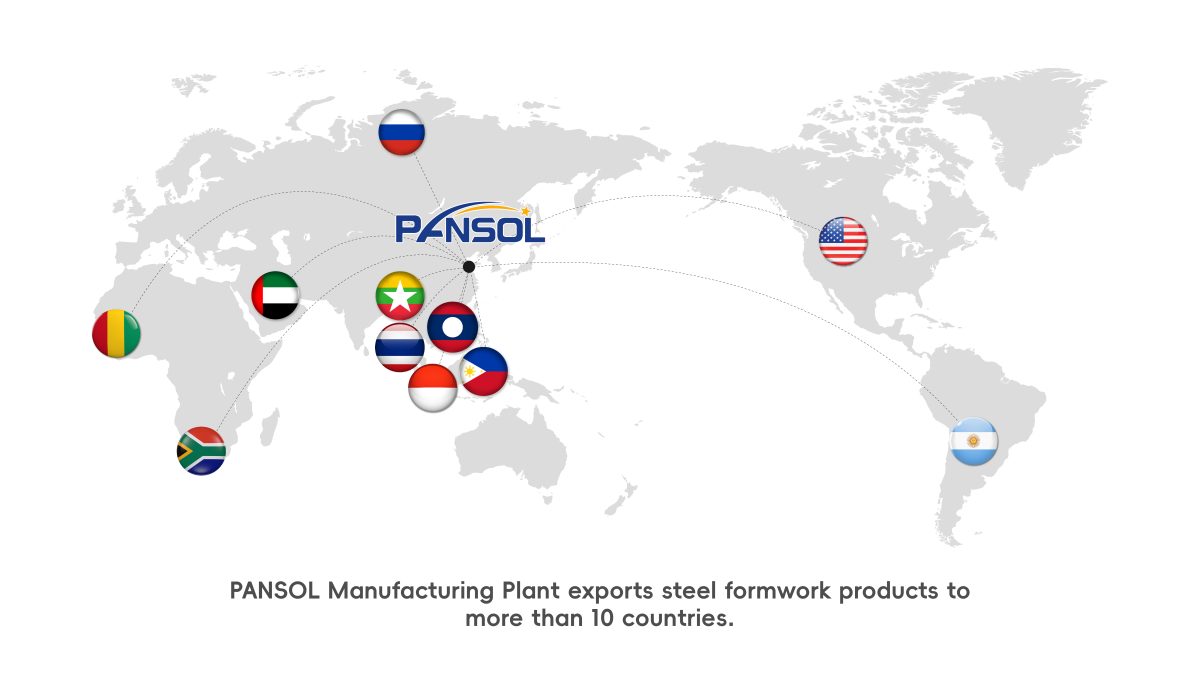 PANSOL

PANSOL Manufacturing Plant exports steel formwork products to more than 10 countries.